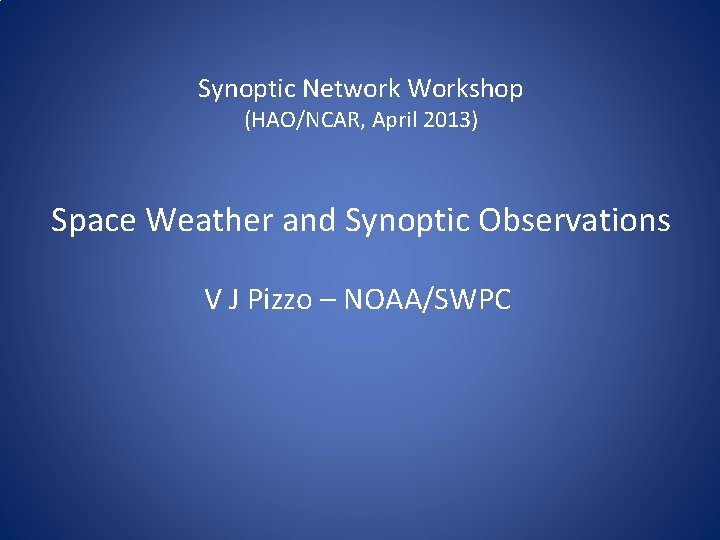 Synoptic Network Workshop
(HAO/NCAR, April 2013)

Space Weather and Synoptic Observations

V J Pizzo – NOAA/SWPC